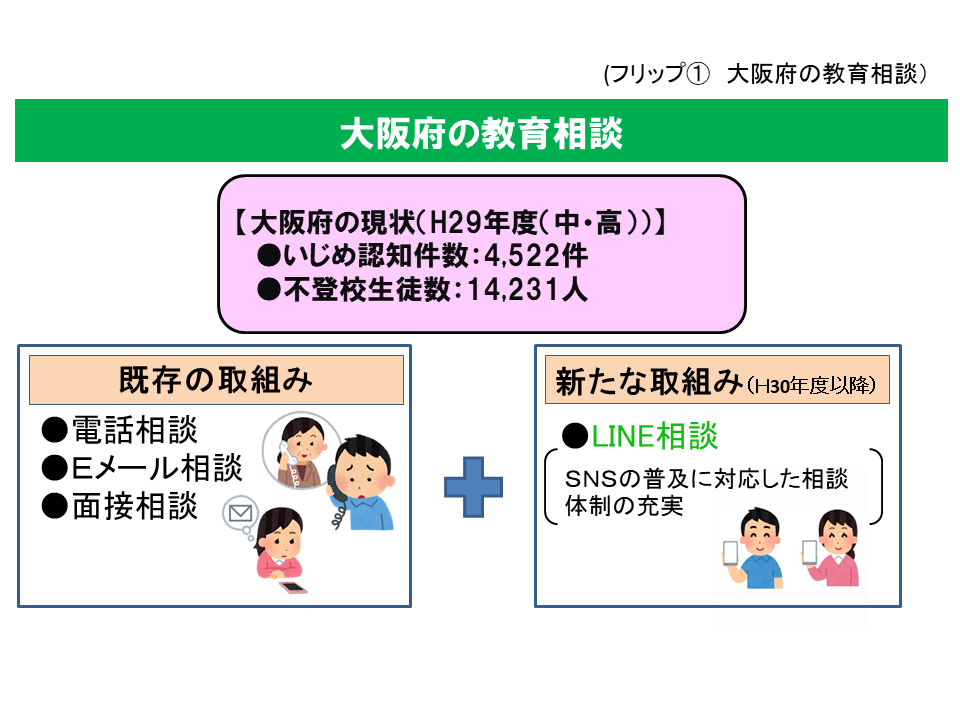 (フリップ①　大阪府の教育相談）

大阪府の教育相談

【大阪府の現状(H29年度(中・高))】
●いじめ認知件数：4,522件
●不登校生徒数：14,231人

既存の取組み

●電話相談
●Eメール相談
●面接相談

新たな取組み（H30年度以降）

●LINE相談

SNSの普及に対応した相談体制の充実